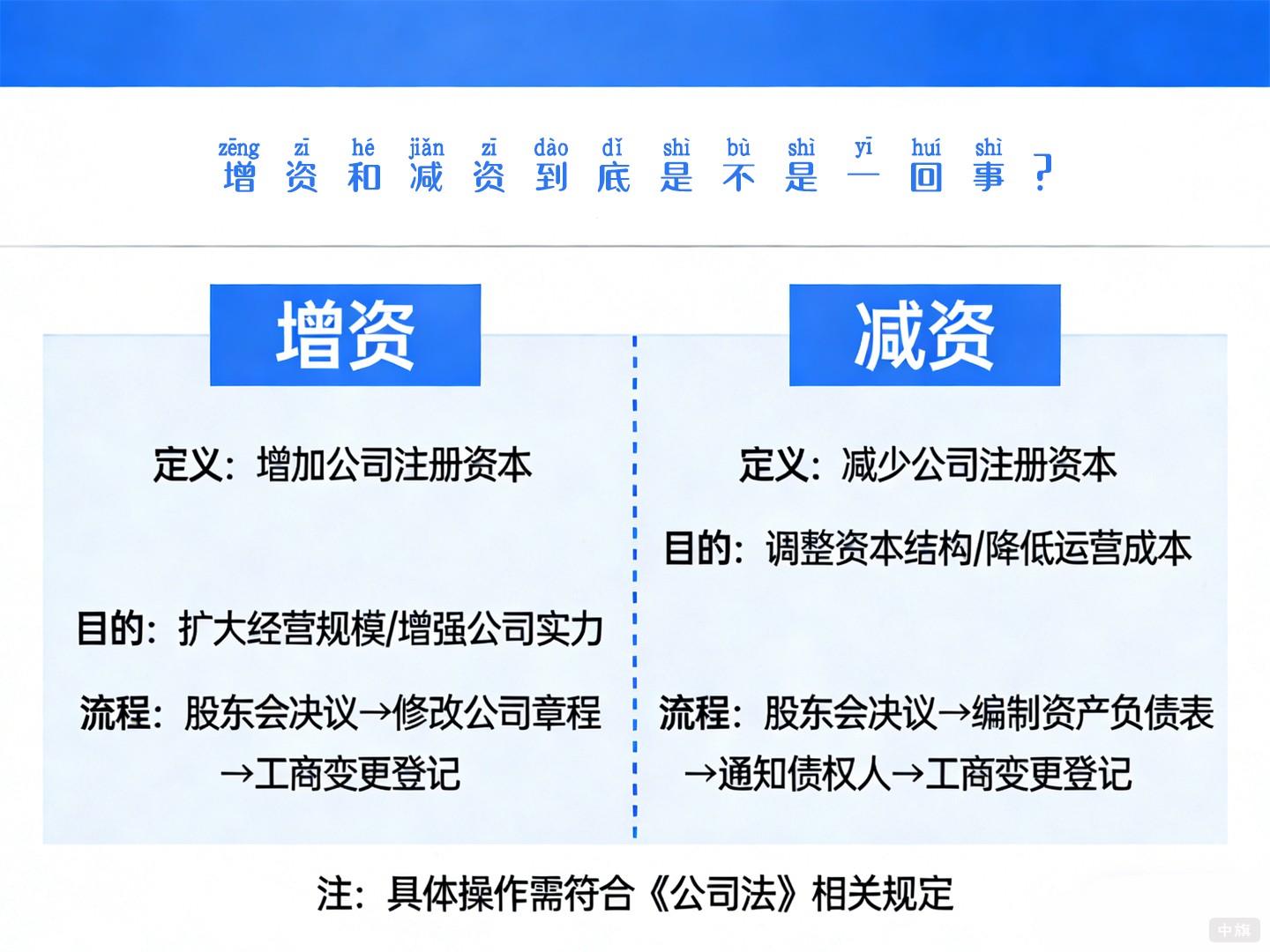 zēng zī hé jiǎn zī dào dǐ shì bù shì yī huí shì
增资和减资到底是不是一回事？

增资

定义：增加公司注册资本

目的：扩大经营规模/增强公司实力

流程：股东会决议→修改公司章程→工商变更登记

减资

定义：减少公司注册资本

目的：调整资本结构/降低运营成本

流程：股东会决议→编制资产负债表→通知债权人→工商变更登记

注：具体操作需符合《公司法》相关规定

中旗